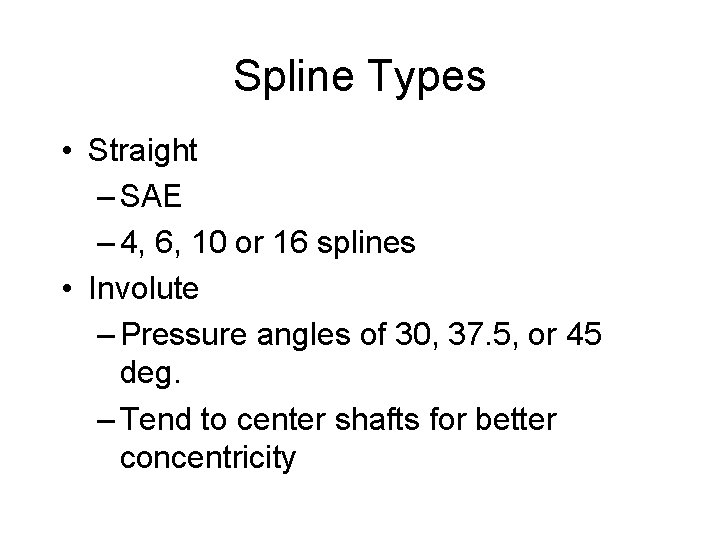 Spline Types

• Straight
– SAE
– 4, 6, 10 or 16 splines
• Involute
– Pressure angles of 30, 37.5, or 45 deg.
– Tend to center shafts for better concentricity